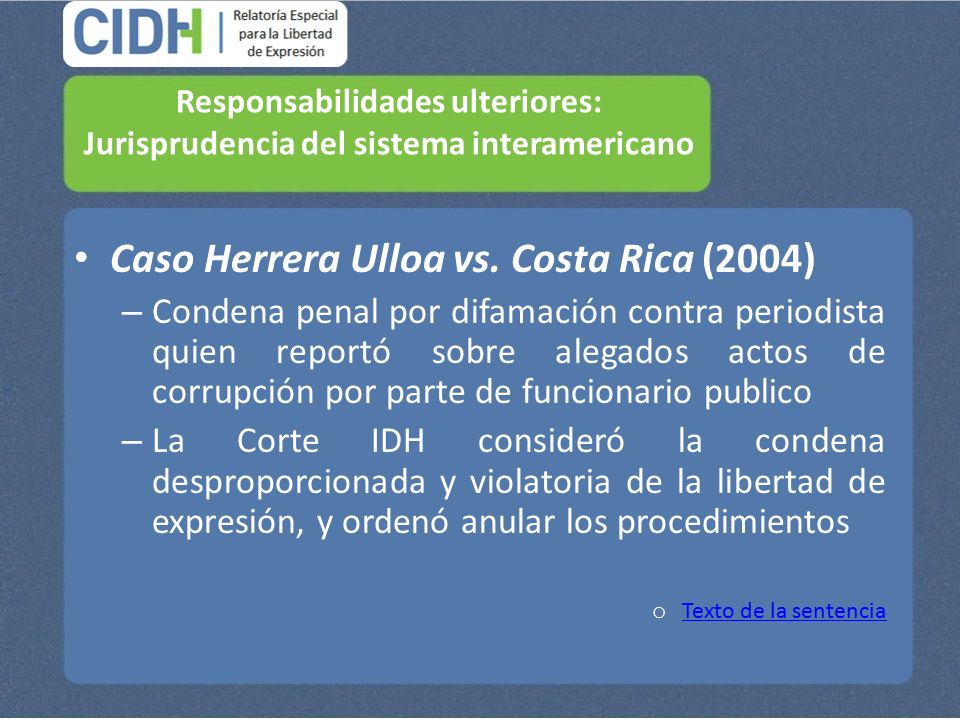 CIDH Relatoría Especial para la Libertad de Expresión

Responsabilidades ulteriores: Jurisprudencia del sistema interamericano

• Caso Herrera Ulloa vs. Costa Rica (2004)
– Condena penal por difamación contra periodista quien reportó sobre alegados actos de corrupción por parte de funcionario publico
– La Corte IDH consideró la condena desproporcionada y violatoria de la libertad de expresión, y ordenó anular los procedimientos

o Texto de la sentencia